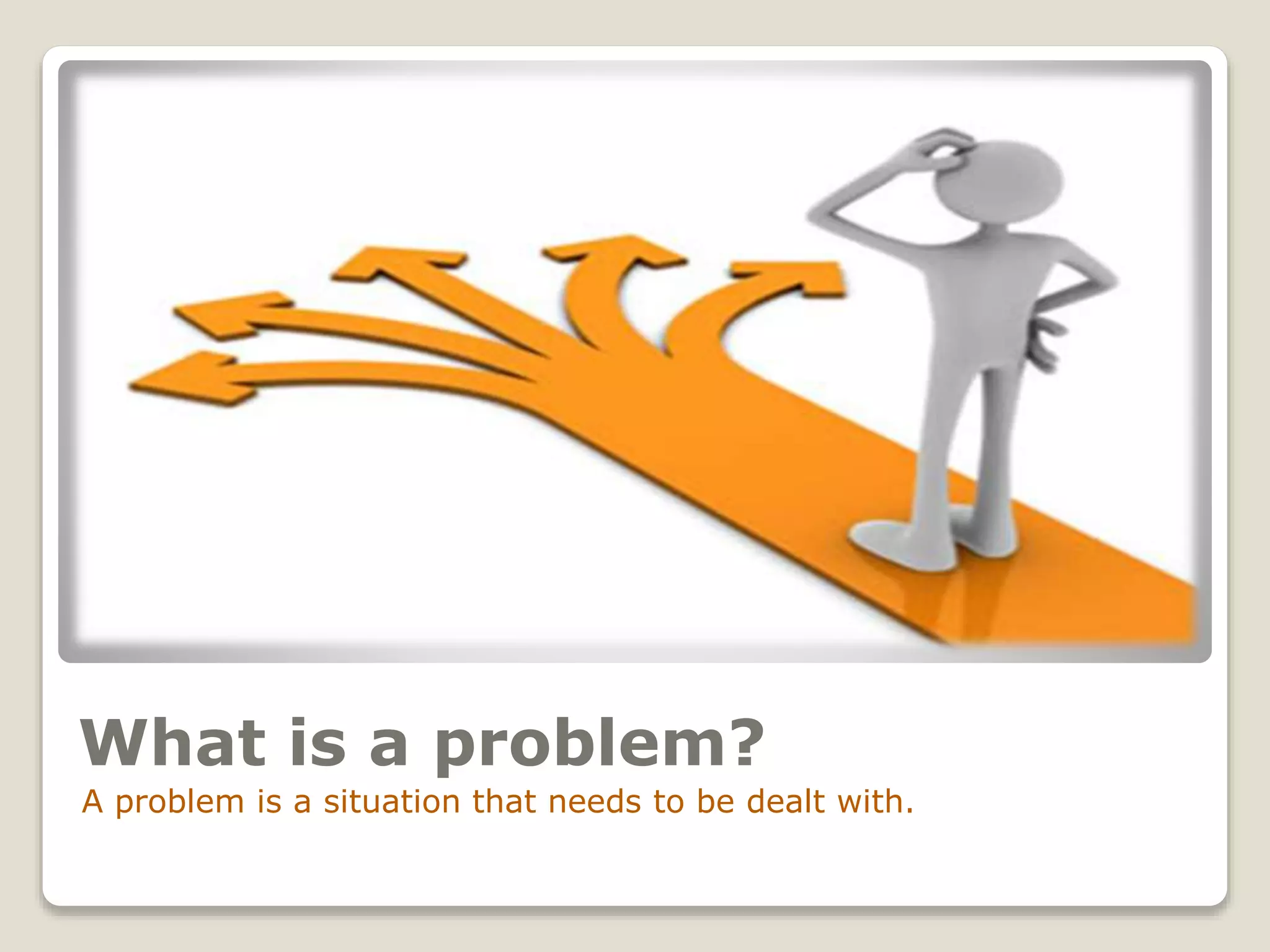 What is a problem?

A problem is a situation that needs to be dealt with.